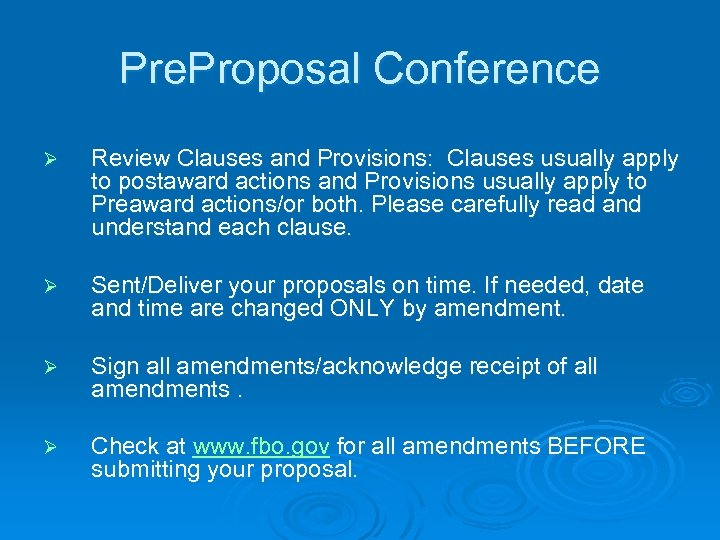 PreProposal Conference

➢ Review Clauses and Provisions:  Clauses usually apply to postaward actions and Provisions usually apply to Preaward actions/or both. Please carefully read and understand each clause.

➢ Sent/Deliver your proposals on time. If needed, date and time are changed ONLY by amendment.

➢ Sign all amendments/acknowledge receipt of all amendments .

➢ Check at www.fbo.gov for all amendments BEFORE submitting your proposal.